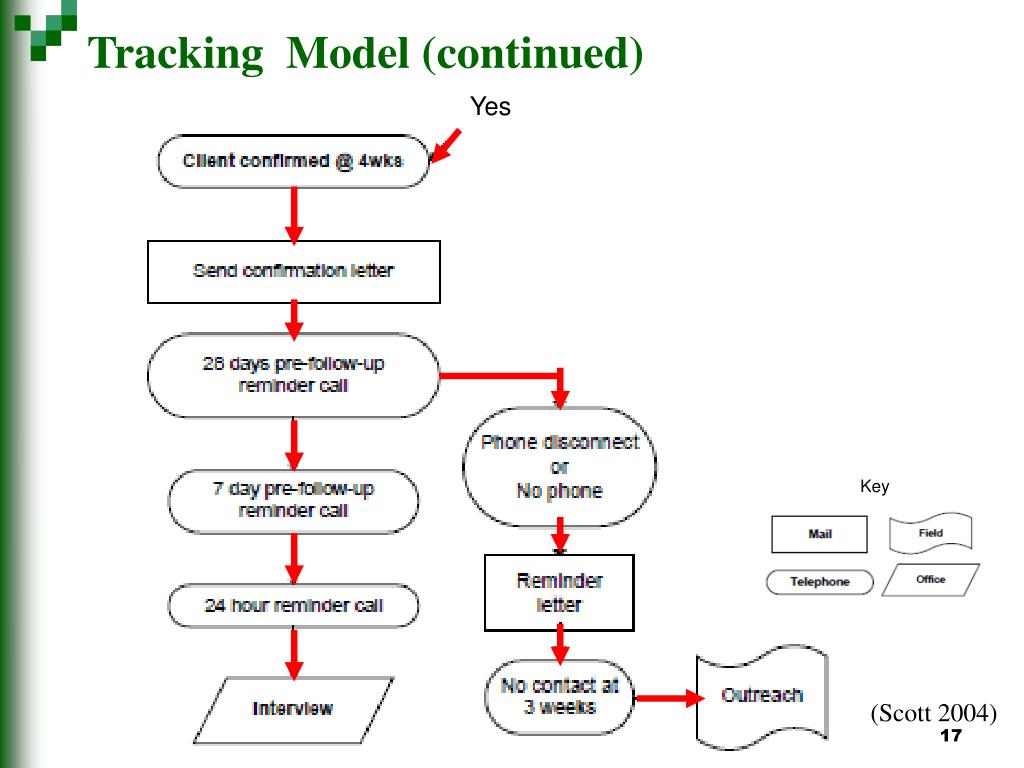 Tracking Model (continued)

Yes

Client confirmed @ 4wks

Send confirmation letter

28 days pre-follow-up reminder call

7 day pre-follow-up reminder call

24 hour reminder call

Interview

Phone disconnect or No phone

Reminder letter

No contact at 3 weeks

Outreach

Key

Mail

Field

Telephone

Office

(Scott 2004)

17